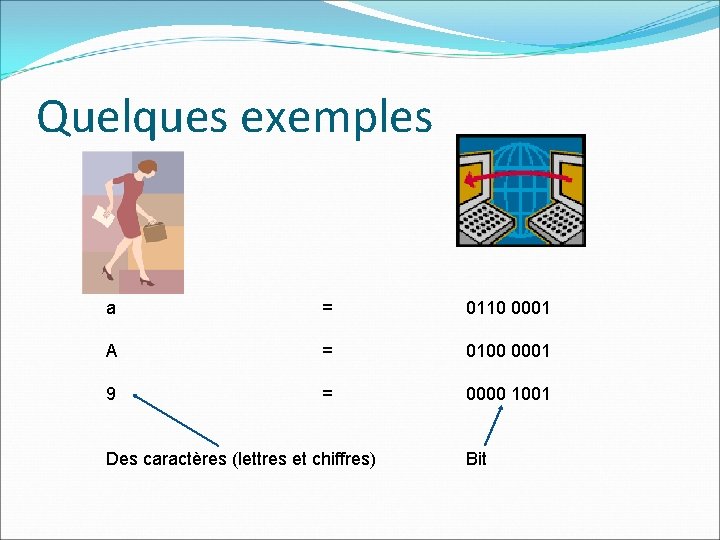 Quelques exemples

a = 0110 0001

A = 0100 0001

9 = 0000 1001

Des caractères (lettres et chiffres) Bit